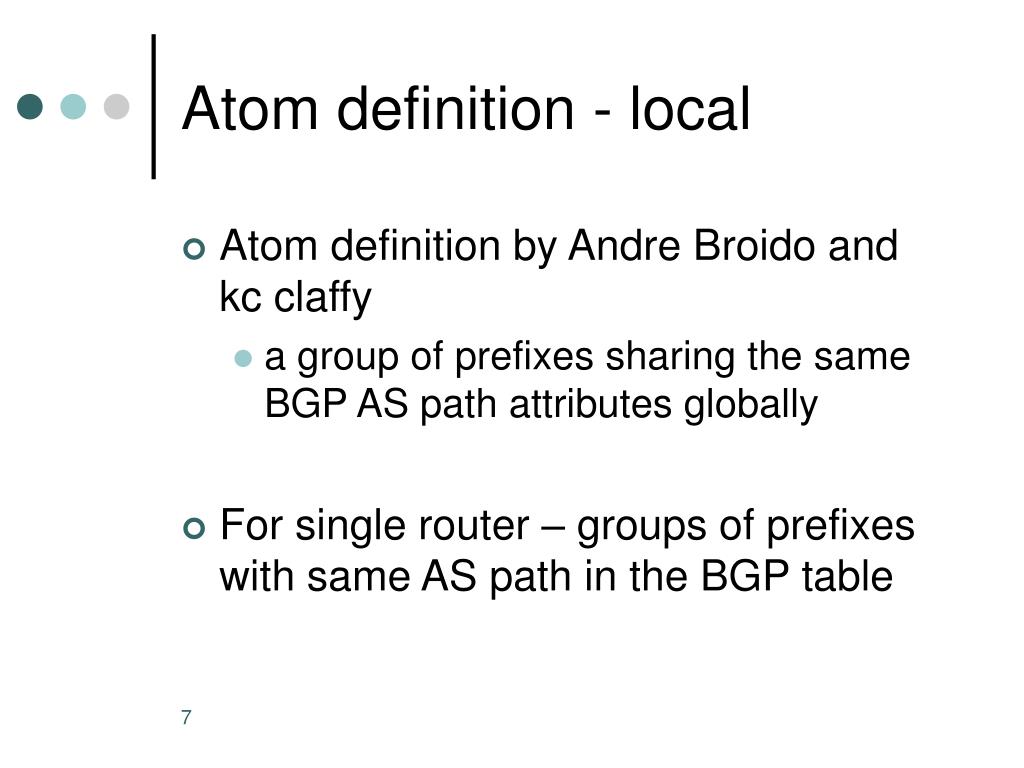 Atom definition - local

Atom definition by Andre Broido and kc claffy

a group of prefixes sharing the same BGP AS path attributes globally

For single router – groups of prefixes with same AS path in the BGP table

7